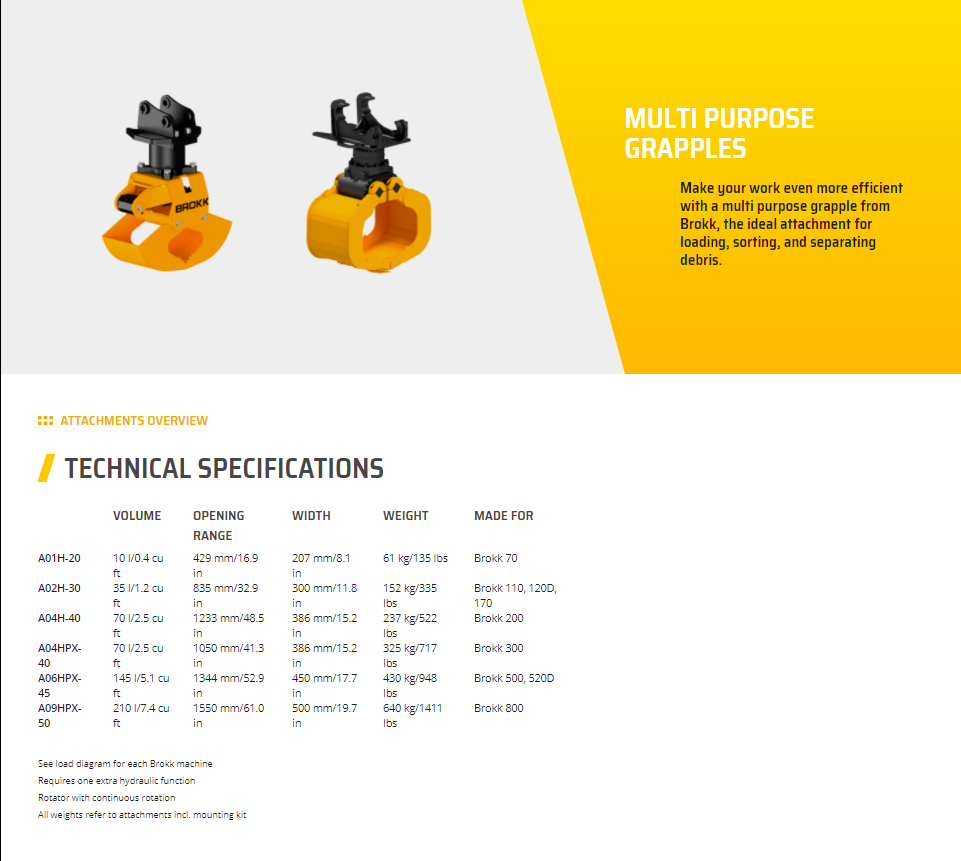 BROKK

MULTI PURPOSE GRAPPLES

Make your work even more efficient with a multi purpose grapple from Brokk, the ideal attachment for loading, sorting, and separating debris.

ATTACHMENTS OVERVIEW

TECHNICAL SPECIFICATIONS

| | VOLUME | OPENING RANGE | WIDTH | WEIGHT | MADE FOR |
|---|---|---|---|---|---|
| A01H-20 | 10 l/0.4 cu ft | 429 mm/16.9 in | 207 mm/8.1 in | 61 kg/135 lbs | Brokk 70 |
| A02H-30 | 35 l/1.2 cu ft | 835 mm/32.9 in | 300 mm/11.8 in | 152 kg/335 lbs | Brokk 110, 120D, 170 |
| A04H-40 | 70 l/2.5 cu ft | 1233 mm/48.5 in | 386 mm/15.2 in | 237 kg/522 lbs | Brokk 200 |
| A04HPX-40 | 70 l/2.5 cu ft | 1050 mm/41.3 in | 386 mm/15.2 in | 325 kg/717 lbs | Brokk 300 |
| A06HPX-45 | 145 l/5.1 cu ft | 1344 mm/52.9 in | 450 mm/17.7 in | 430 kg/948 lbs | Brokk 500, 520D |
| A09HPX-50 | 210 l/7.4 cu ft | 1550 mm/61.0 in | 500 mm/19.7 in | 640 kg/1411 lbs | Brokk 800 |

See load diagram for each Brokk machine
Requires one extra hydraulic function
Rotator with continuous rotation
All weights refer to attachments incl. mounting kit